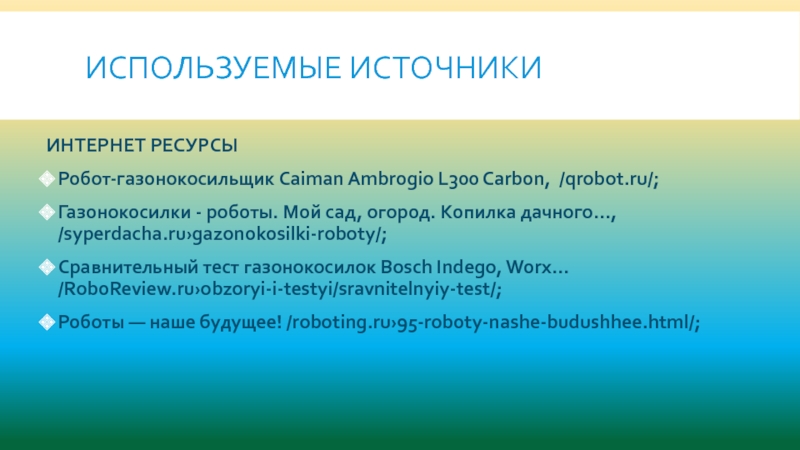 ИСПОЛЬЗУЕМЫЕ ИСТОЧНИКИ

ИНТЕРНЕТ РЕСУРСЫ

Робот-газонокосильщик Caiman Ambrogio L300 Carbon, /qrobot.ru/;

Газонокосилки - роботы. Мой сад, огород. Копилка дачного..., /syperdacha.ru›gazonokosilki-roboty/;

Сравнительный тест газонокосилок Bosch Indego, Worx... /RoboReview.ru›obzoryi-i-testyi/sravnitelnyiy-test/;

Роботы — наше будущее! /roboting.ru›95-roboty-nashe-budushhee.html/;